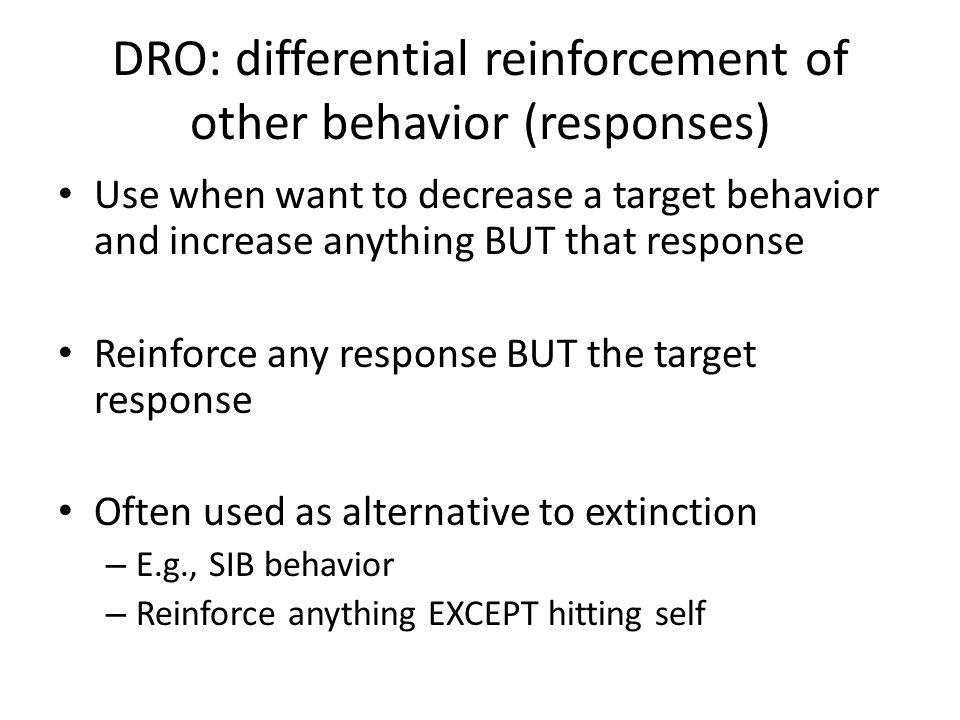 DRO: differential reinforcement of other behavior (responses)

• Use when want to decrease a target behavior and increase anything BUT that response

• Reinforce any response BUT the target response

• Often used as alternative to extinction
– E.g., SIB behavior
– Reinforce anything EXCEPT hitting self